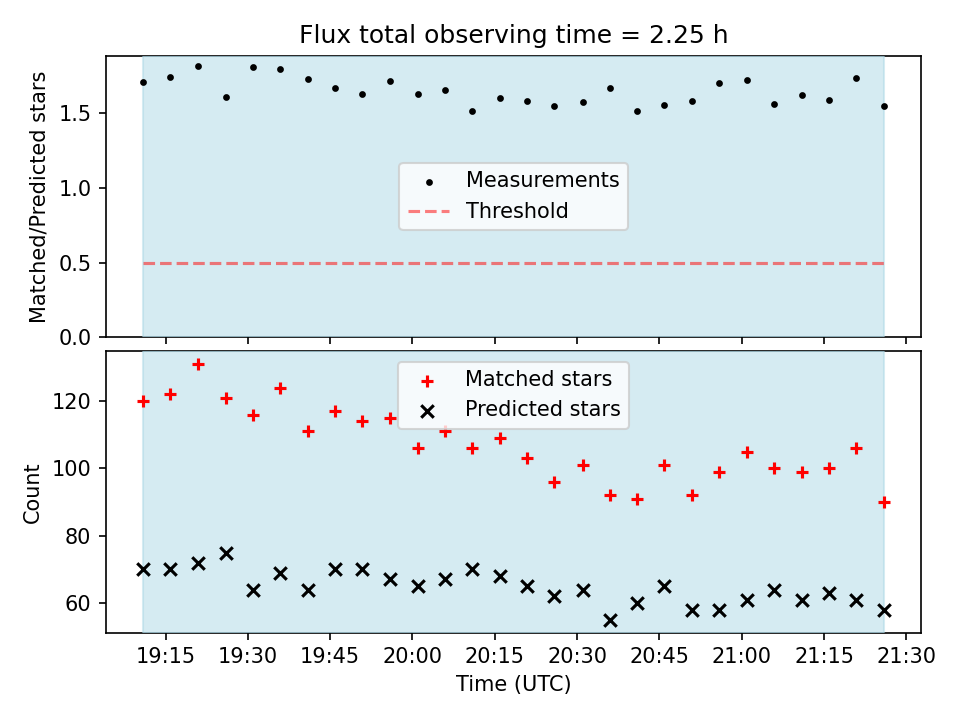 Flux total observing time = 2.25 h

Matched/Predicted stars
1.5
1.0
0.5
0.0

Measurements
Threshold

Count
120
100
80
60

Matched stars
Predicted stars

19:15 19:30 19:45 20:00 20:15 20:30 20:45 21:00 21:15 21:30
Time (UTC)